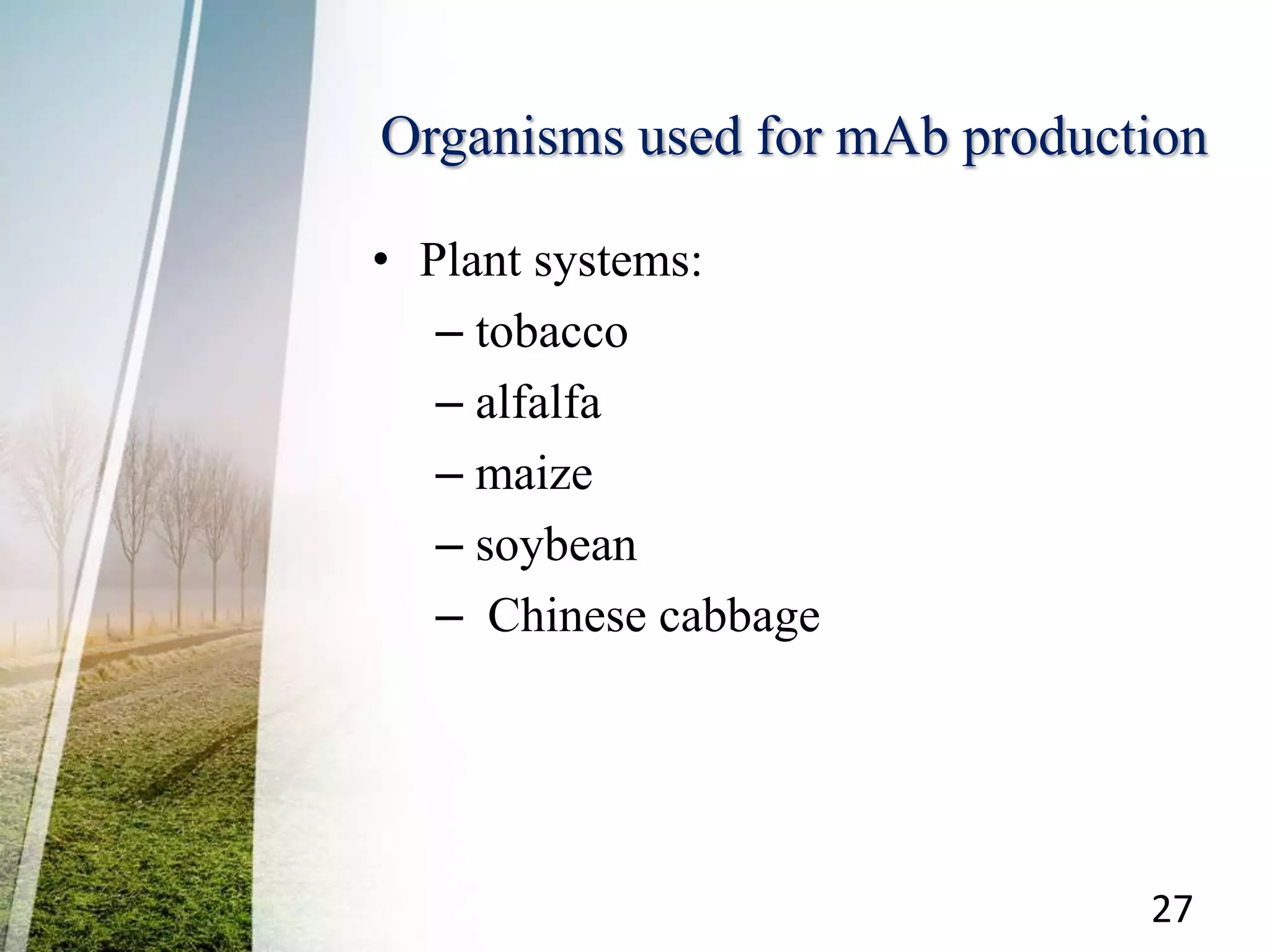 Organisms used for mAb production

• Plant systems:
– tobacco
– alfalfa
– maize
– soybean
– Chinese cabbage

27